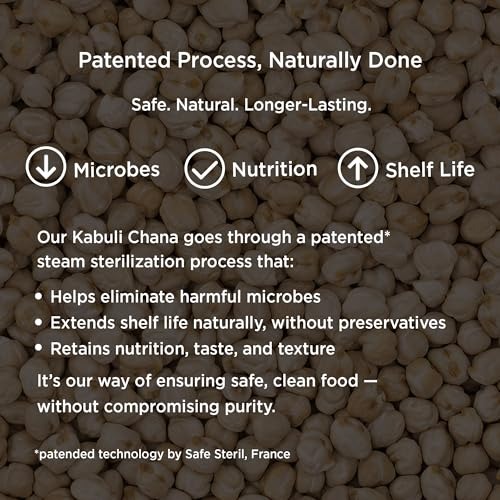 Patented Process, Naturally Done

Safe. Natural. Longer-Lasting.

Microbes Nutrition Shelf Life

Our Kabuli Chana goes through a patented* steam sterilization process that:

• Helps eliminate harmful microbes
• Extends shelf life naturally, without preservatives
• Retains nutrition, taste, and texture

It's our way of ensuring safe, clean food — without compromising purity.

*patended technology by Safe Steril, France